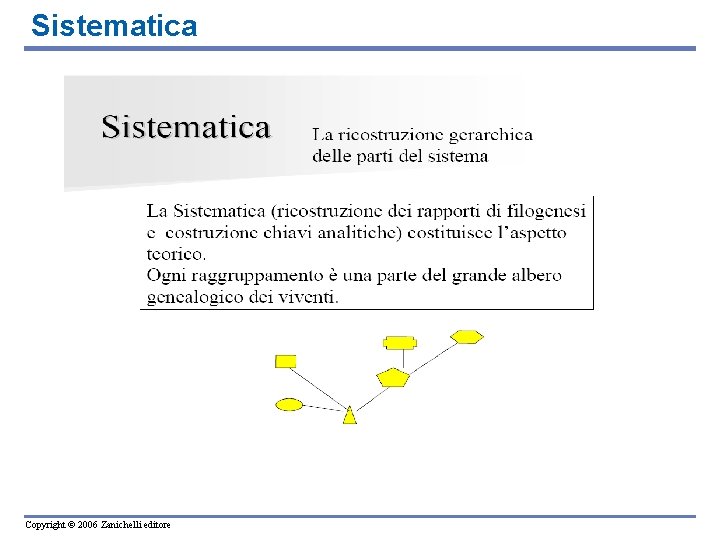 Sistematica

Sistematica

La ricostruzione gerarchica delle parti del sistema

La Sistematica (ricostruzione dei rapporti di filogenesi e costruzione chiavi analitiche) costituisce l'aspetto teorico.
Ogni raggruppamento è una parte del grande albero genealogico dei viventi.

Copyright © 2006 Zanichelli editore